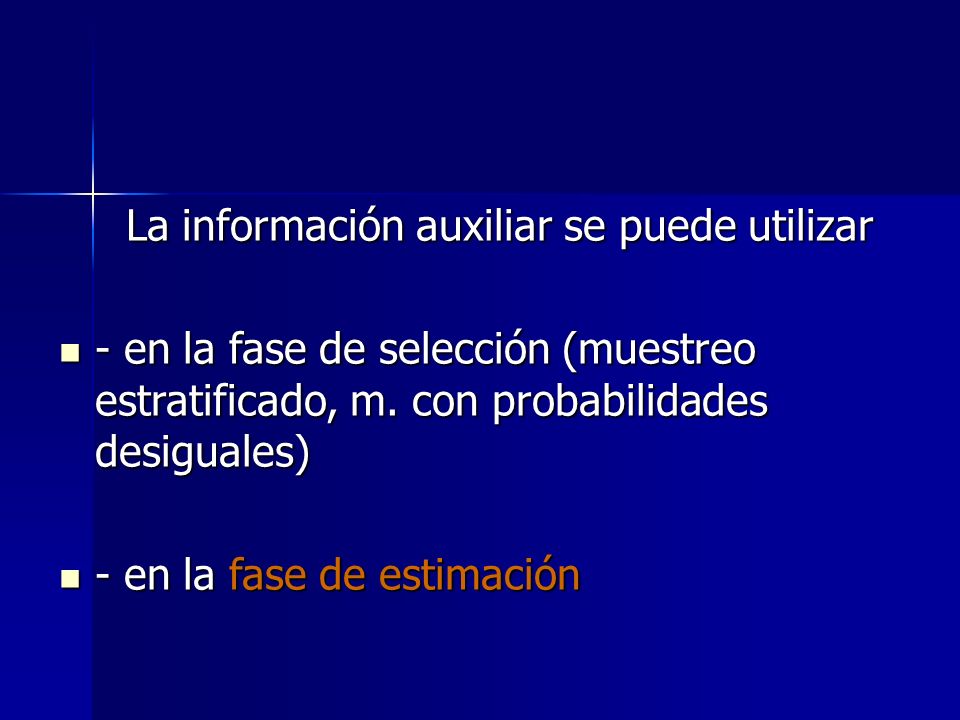 La información auxiliar se puede utilizar

- en la fase de selección (muestreo estratificado, m. con probabilidades desiguales)

- en la fase de estimación